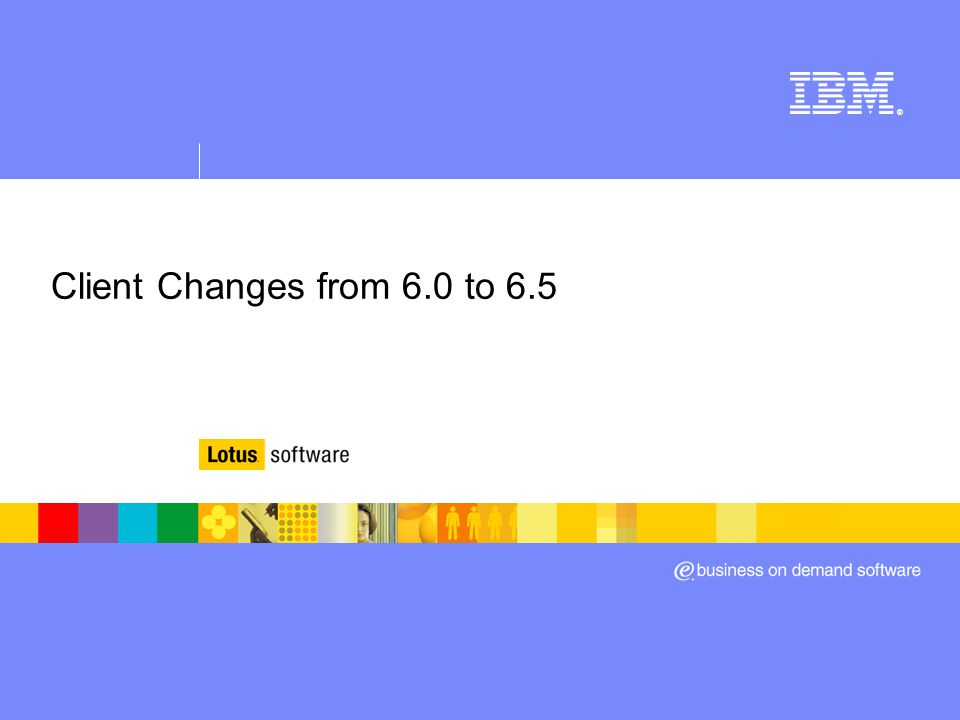 IBM®

Client Changes from 6.0 to 6.5

Lotus software

e business on demand software